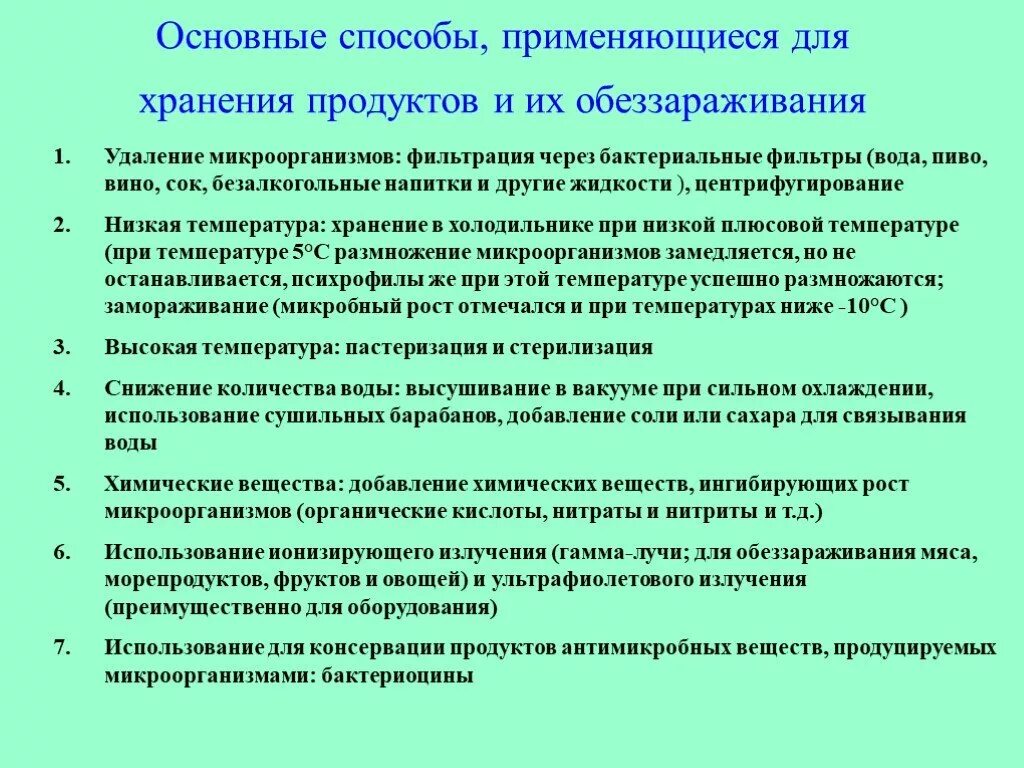 Основные способы, применяющиеся для хранения продуктов и их обеззараживания

1. Удаление микроорганизмов: фильтрация через бактериальные фильтры (вода, пиво, вино, сок, безалкогольные напитки и другие жидкости ), центрифугирование

2. Низкая температура: хранение в холодильнике при низкой плюсовой температуре (при температуре 5°С размножение микроорганизмов замедляется, но не останавливается, психрофилы же при этой температуре успешно размножаются; замораживание (микробный рост отмечался и при температурах ниже -10°С )

3. Высокая температура: пастеризация и стерилизация

4. Снижение количества воды: высушивание в вакууме при сильном охлаждении, использование сушильных барабанов, добавление соли или сахара для связывания воды

5. Химические вещества: добавление химических веществ, ингибирующих рост микроорганизмов (органические кислоты, нитраты и нитриты и т.д.)

6. Использование ионизирующего излучения (гамма-лучи; для обеззараживания мяса, морепродуктов, фруктов и овощей) и ультрафиолетового излучения (преимущественно для оборудования)

7. Использование для консервации продуктов антимикробных веществ, продуцируемых микроорганизмами: бактериоцины